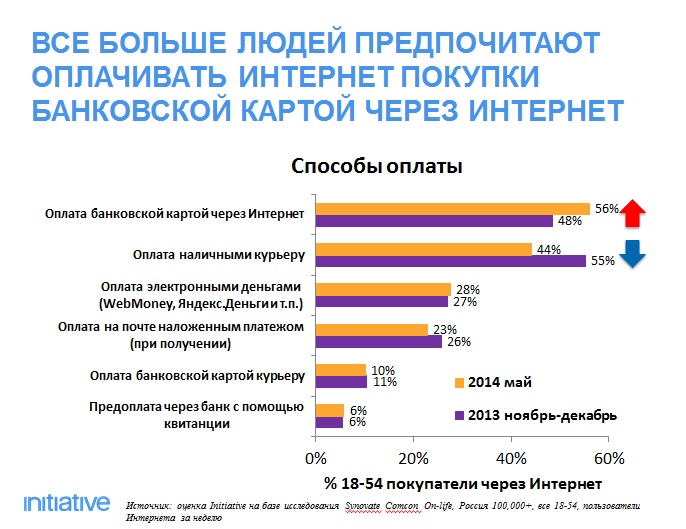 ВСЕ БОЛЬШЕ ЛЮДЕЙ ПРЕДПОЧИТАЮТ ОПЛАЧИВАТЬ ИНТЕРНЕТ ПОКУПКИ БАНКОВСКОЙ КАРТОЙ ЧЕРЕЗ ИНТЕРНЕТ

Способы оплаты

Оплата банковской картой через Интернет
56%
48%

Оплата наличными курьеру
44%
55%

Оплата электронными деньгами (WebMoney, Яндекс.Деньги и т.п.)
28%
27%

Оплата на почте наложенным платежом (при получении)
23%
26%

Оплата банковской картой курьеру
10%
11%

Предоплата через банк с помощью квитанции
6%
6%

2014 май
2013 ноябрь-декабрь

0%
20%
40%
60%

% 18-54 покупатели через Интернет

initiative

Источник: оценка Initiative на базе исследования Synovate Comcon On-life, Россия 100,000+, все 18-54, пользователи Интернета за неделю